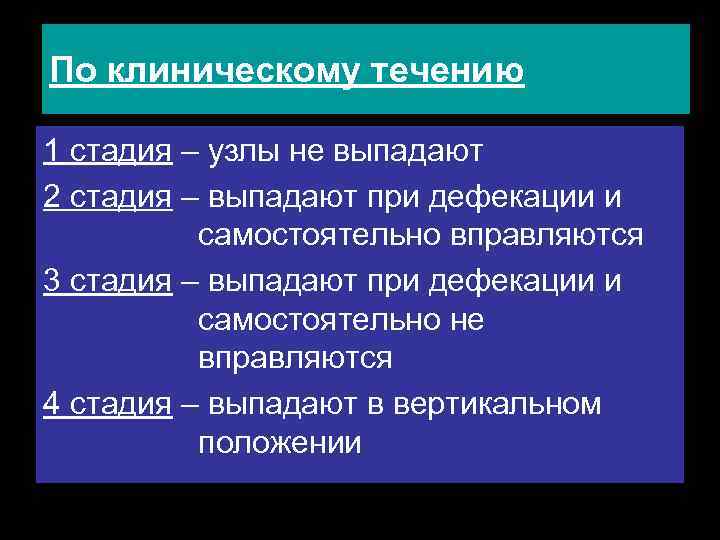 По клиническому течению

1 стадия – узлы не выпадают

2 стадия – выпадают при дефекации и самостоятельно вправляются

3 стадия – выпадают при дефекации и самостоятельно не вправляются

4 стадия – выпадают в вертикальном положении